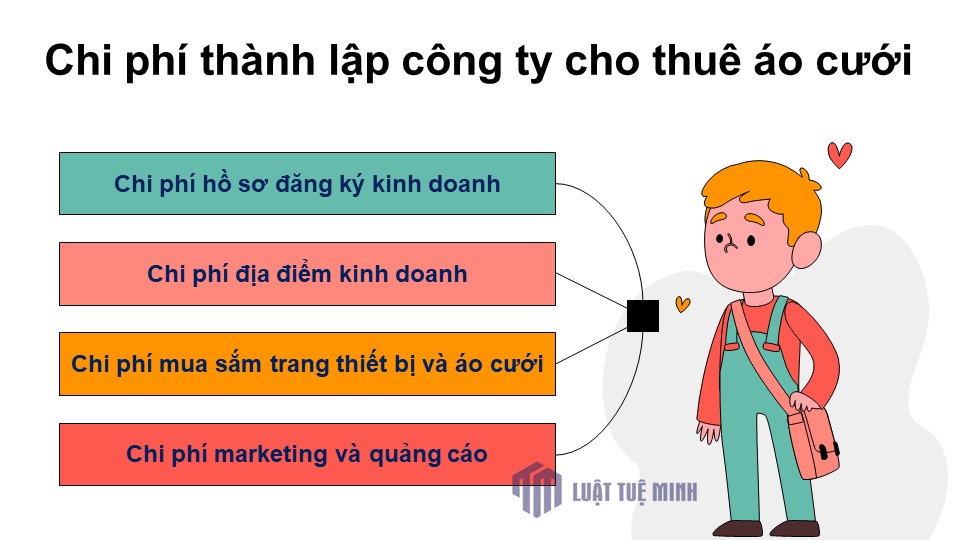 Chi phí thành lập công ty cho thuê áo cưới

Chi phí hồ sơ đăng ký kinh doanh

Chi phí địa điểm kinh doanh

Chi phí mua sắm trang thiết bị và áo cưới

Chi phí marketing và quảng cáo

LUẬT TUỆ MINH